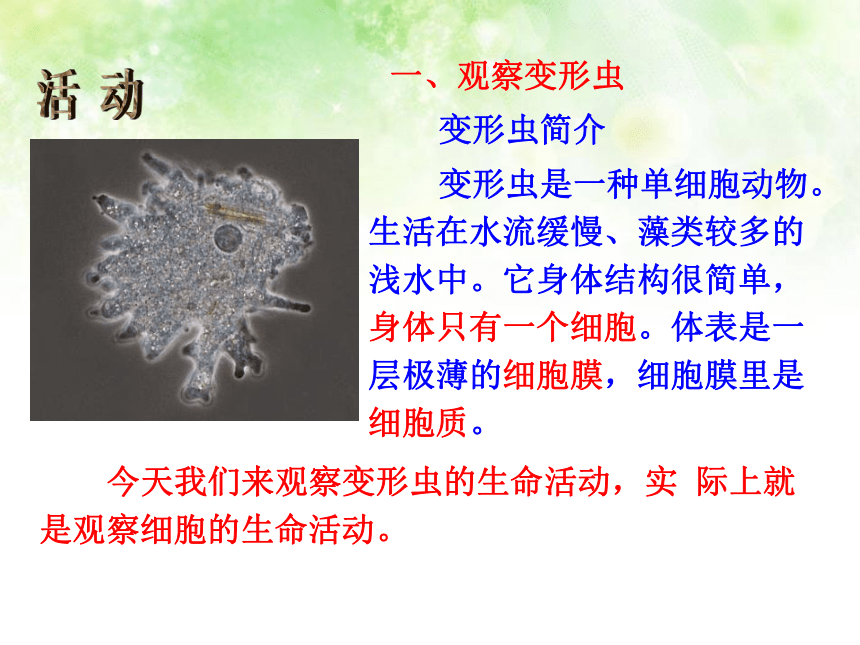 活动

一、观察变形虫

变形虫简介

变形虫是一种单细胞动物。生活在水流缓慢、藻类较多的浅水中。它身体结构很简单，身体只有一个细胞。体表是一层极薄的细胞膜，细胞膜里是细胞质。

今天我们来观察变形虫的生命活动，实 际上就是观察细胞的生命活动。